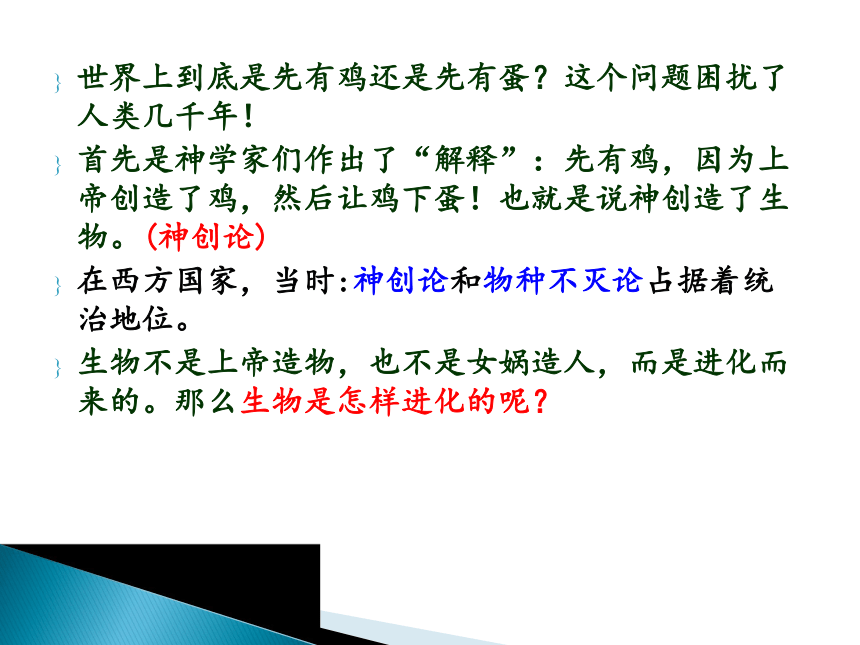 世界上到底是先有鸡还是先有蛋？这个问题困扰了人类几千年！

首先是神学家们作出了“解释”：先有鸡，因为上帝创造了鸡，然后让鸡下蛋！也就是说神创造了生物。(神创论)

在西方国家，当时:神创论和物种不灭论占据着统治地位。

生物不是上帝造物，也不是女娲造人，而是进化而来的。那么生物是怎样进化的呢？